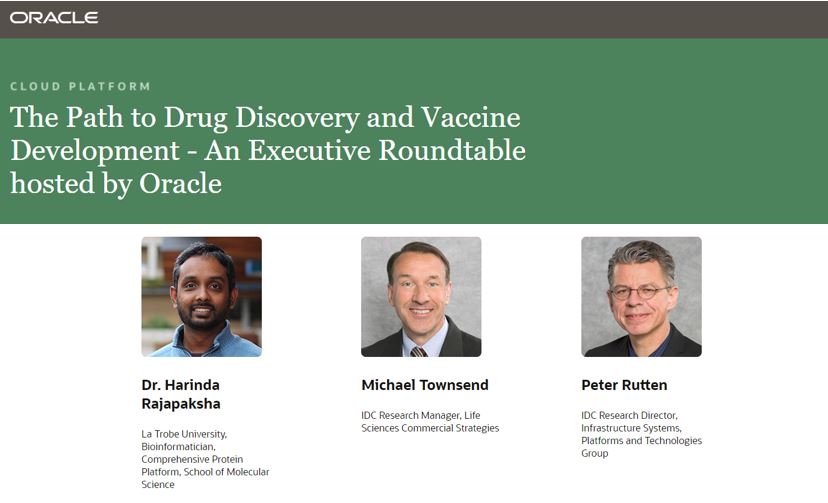 ORACLE

CLOUD PLATFORM

The Path to Drug Discovery and Vaccine Development - An Executive Roundtable hosted by Oracle

Dr. Harinda Rajapaksha

La Trobe University, Bioinformatician, Comprehensive Protein Platform, School of Molecular Science

Michael Townsend

IDC Research Manager, Life Sciences Commercial Strategies

Peter Rutten

IDC Research Director, Infrastructure Systems, Platforms and Technologies Group